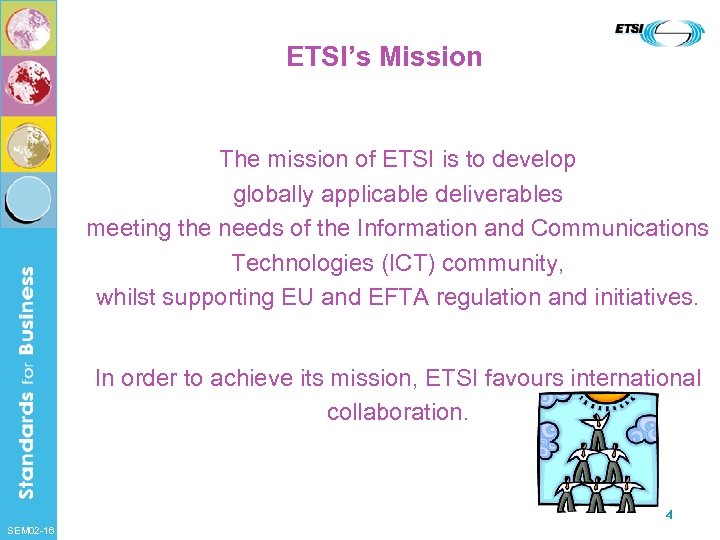 ETSI

ETSI's Mission

The mission of ETSI is to develop globally applicable deliverables meeting the needs of the Information and Communications Technologies (ICT) community, whilst supporting EU and EFTA regulation and initiatives.

In order to achieve its mission, ETSI favours international collaboration.

Standards for Business

SEM02-16

4